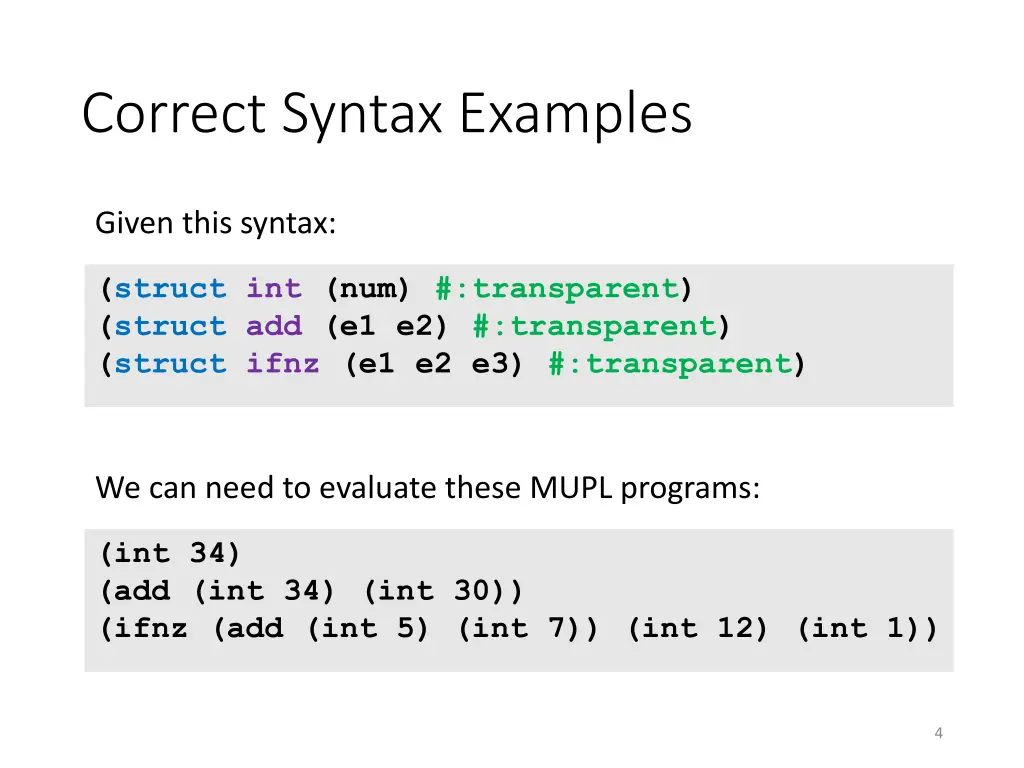 Correct Syntax Examples

Given this syntax:

(struct int (num) #:transparent)
(struct add (e1 e2) #:transparent)
(struct ifnz (e1 e2 e3) #:transparent)

We can need to evaluate these MUPL programs:

(int 34)
(add (int 34) (int 30))
(ifnz (add (int 5) (int 7)) (int 12) (int 1))

4